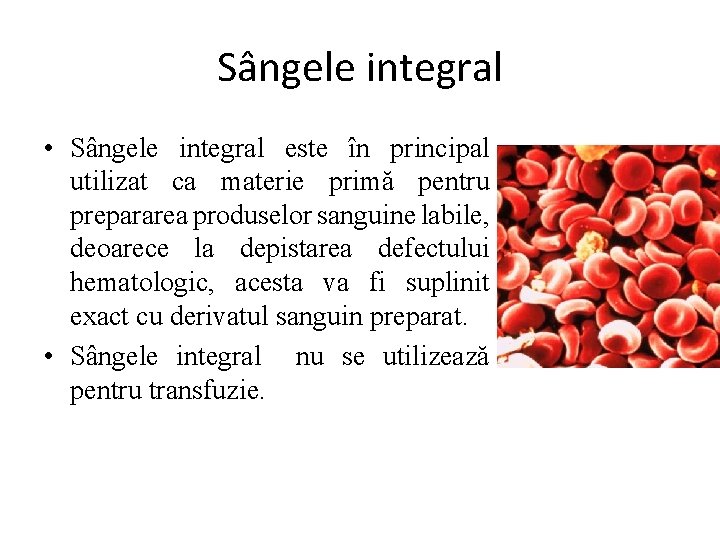 Sângele integral

• Sângele integral este în principal utilizat ca materie primă pentru prepararea produselor sanguine labile, deoarece la depistarea defectului hematologic, acesta va fi suplinit exact cu derivatul sanguin preparat.

• Sângele integral  nu se utilizează pentru transfuzie.